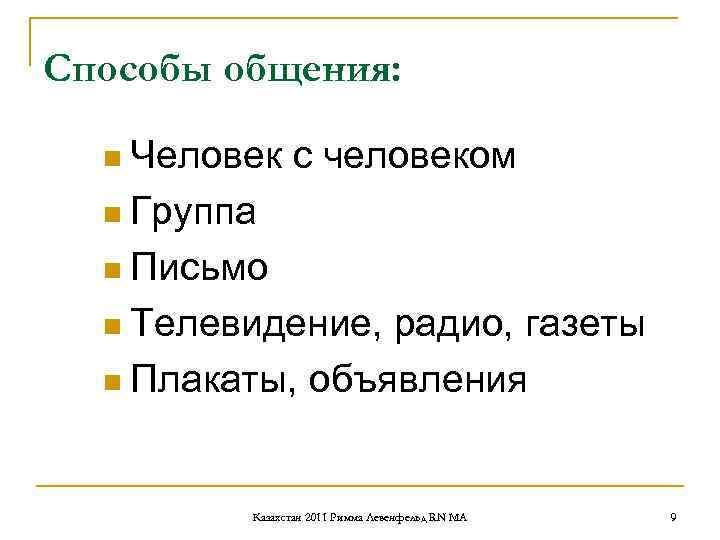 Способы общения:

Человек с человеком
Группа
Письмо
Телевидение, радио, газеты
Плакаты, объявления

Казахстан 2011 Римма Левенфельд RN MA

9